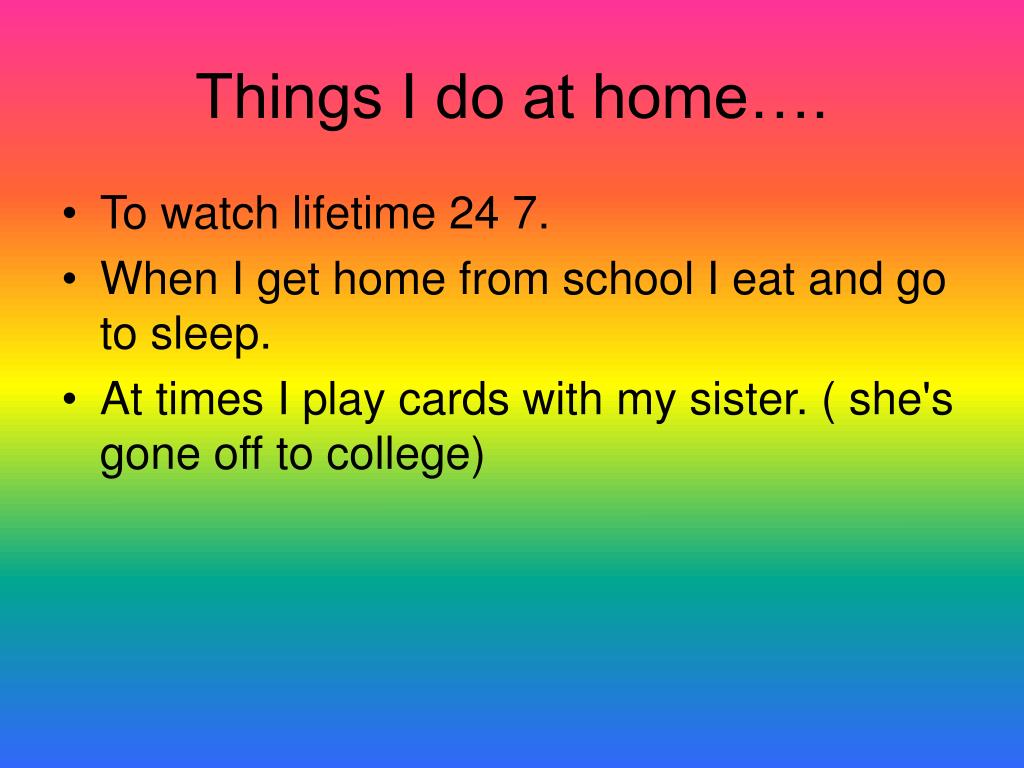 Things I do at home….

• To watch lifetime 24 7.
• When I get home from school I eat and go to sleep.
• At times I play cards with my sister. ( she's gone off to college)